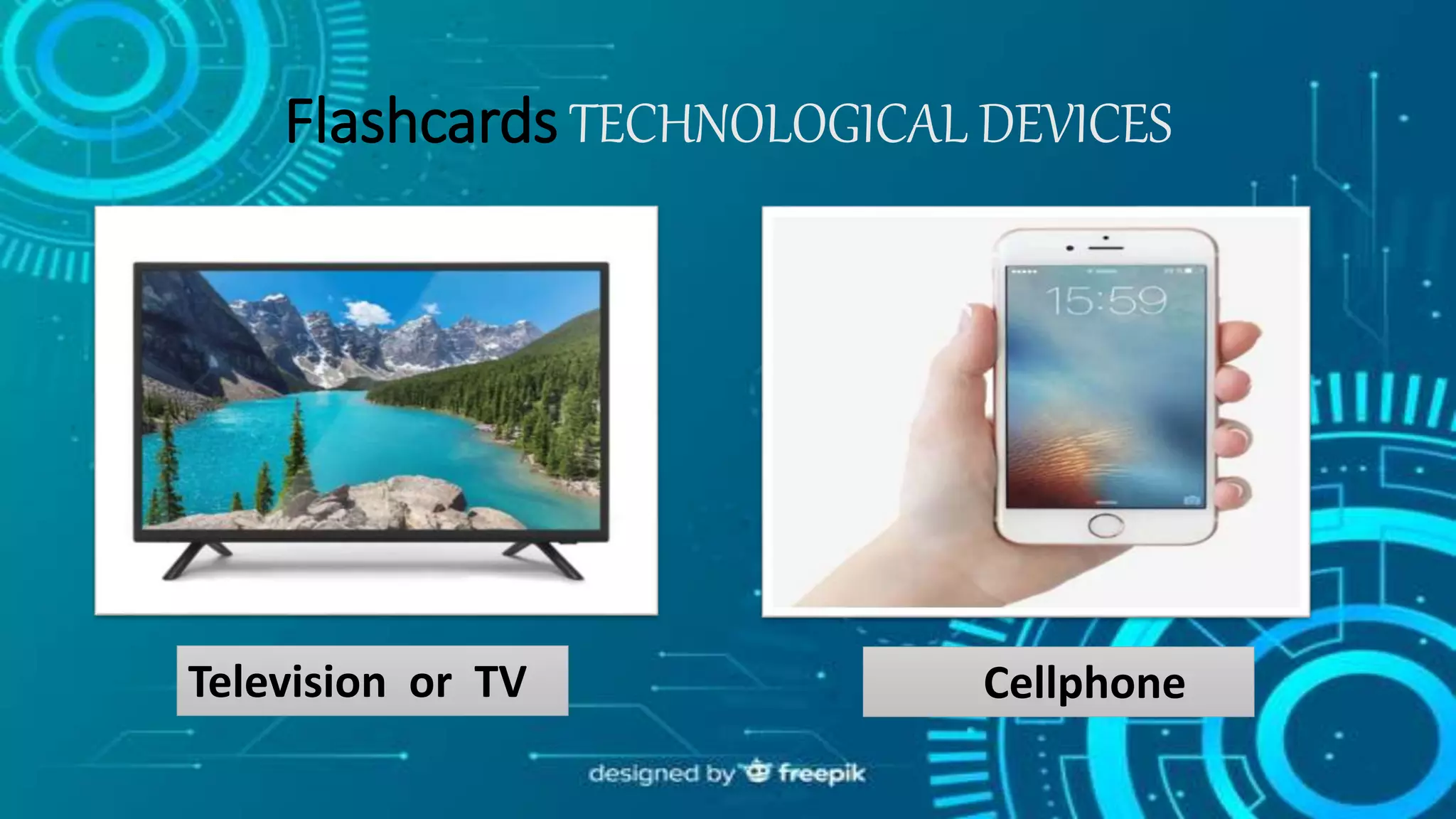 Flashcards TECHNOLOGICAL DEVICES

15:59

Television or TV

Cellphone

designed by freepik